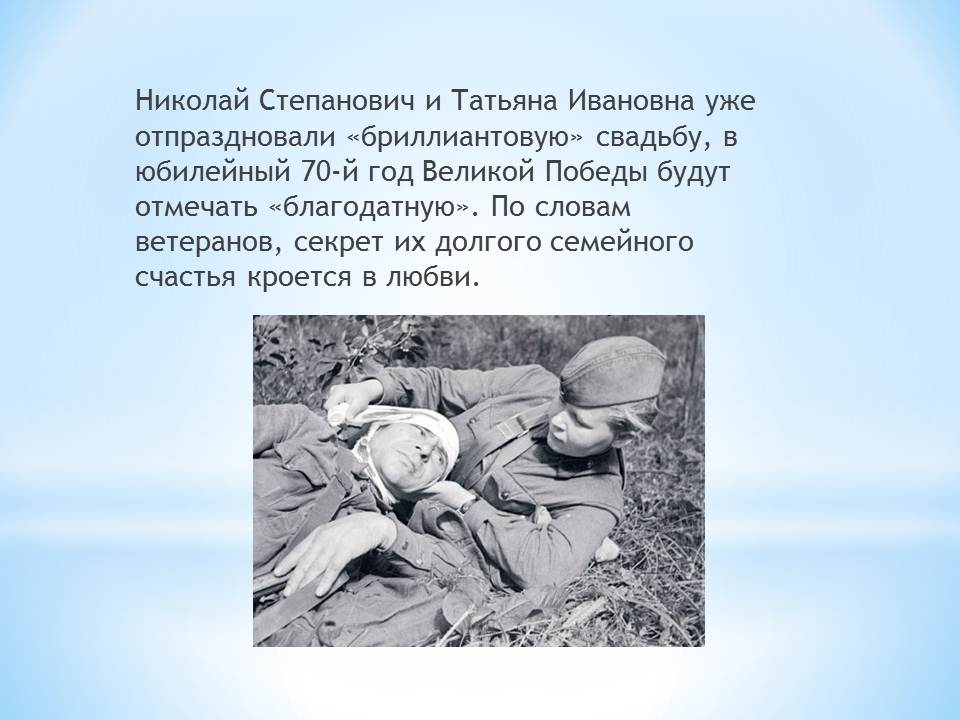 Николай Степанович и Татьяна Ивановна уже отпраздновали «бриллиантовую» свадьбу, в юбилейный 70-й год Великой Победы будут отмечать «благодатную». По словам ветеранов, секрет их долгого семейного счастья кроется в любви.